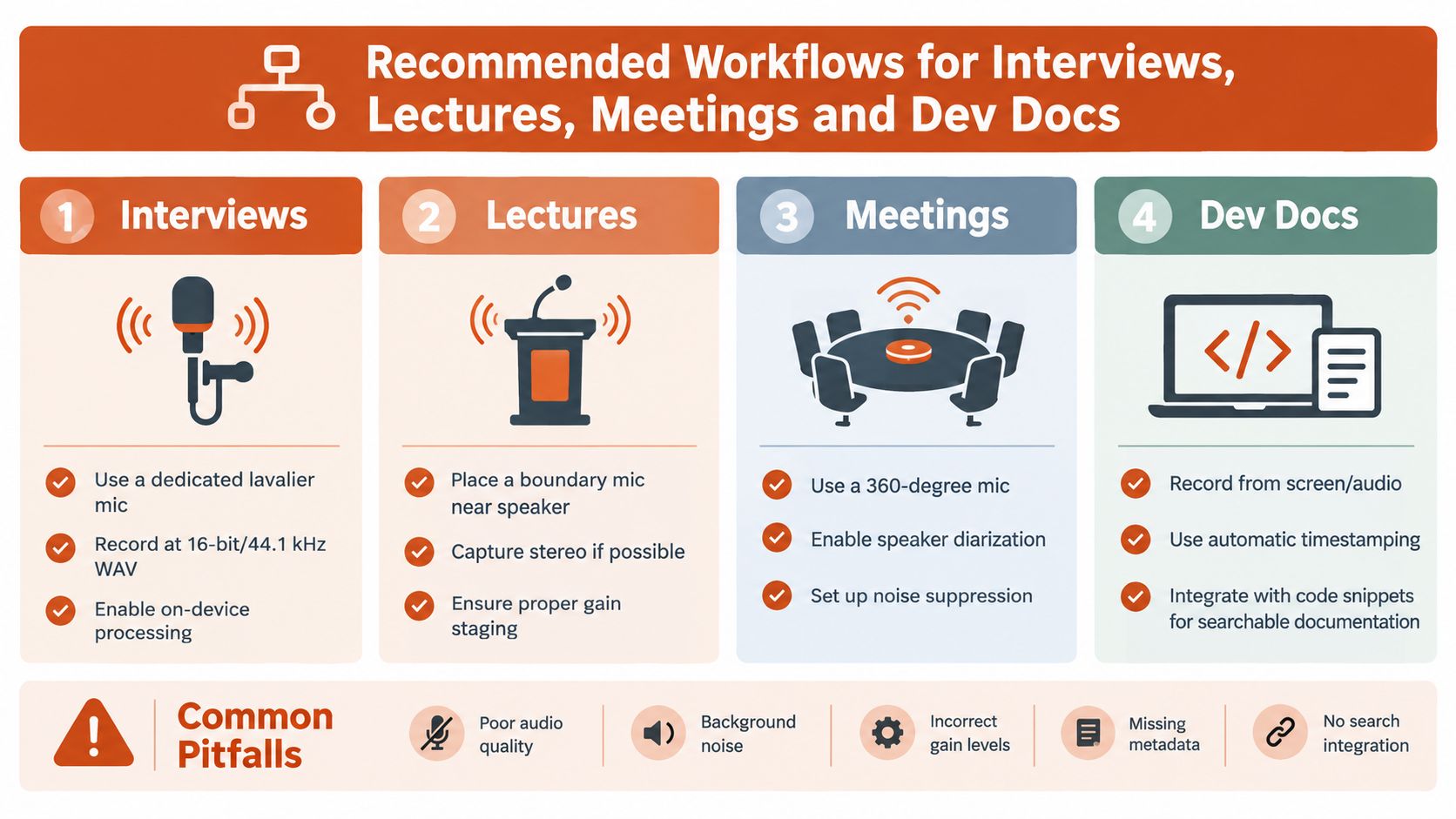 Recommended Workflows for Interviews, Lectures, Meetings and Dev Docs

1 Interviews

Use a dedicated lavalier mic

Record at 16-bit/44.1 kHz WAV

Enable on-device processing

2 Lectures

Place a boundary mic near speaker

Capture stereo if possible

Ensure proper gain staging

3 Meetings

Use a 360-degree mic

Enable speaker diarization

Set up noise suppression

4 Dev Docs

</>

Record from screen/audio

Use automatic timestamping

Integrate with code snippets for searchable documentation

Common Pitfalls

Poor audio quality

Background noise

Incorrect gain levels

Missing metadata

No search integration